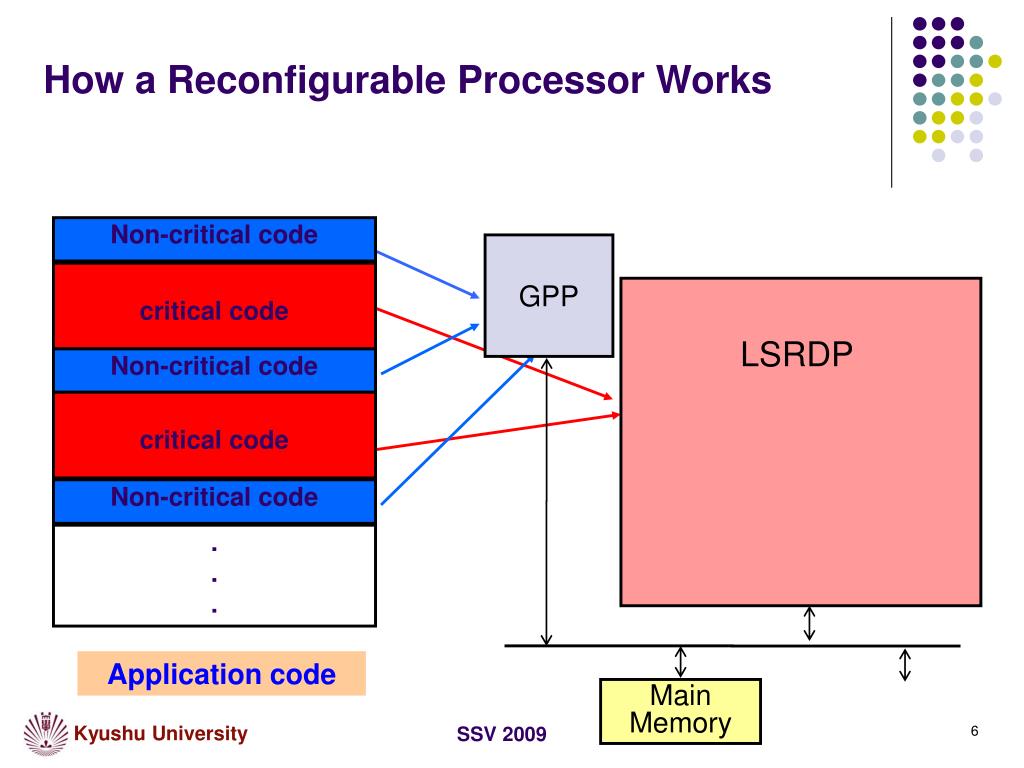 How a Reconfigurable Processor Works

Non-critical code

critical code

Non-critical code

critical code

Non-critical code

.
.
.

Application code

GPP

LSRDP

Main Memory

Kyushu University

SSV 2009

6